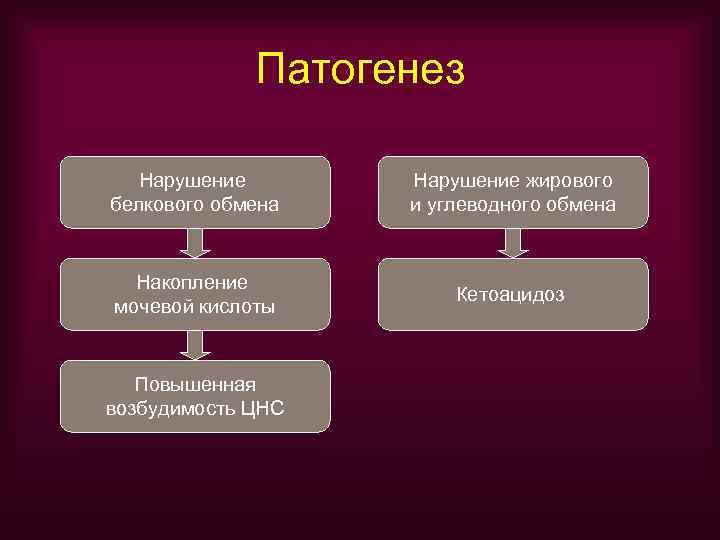 Патогенез

Нарушение белкового обмена

Накопление мочевой кислоты

Повышенная возбудимость ЦНС

Нарушение жирового и углеводного обмена

Кетоацидоз